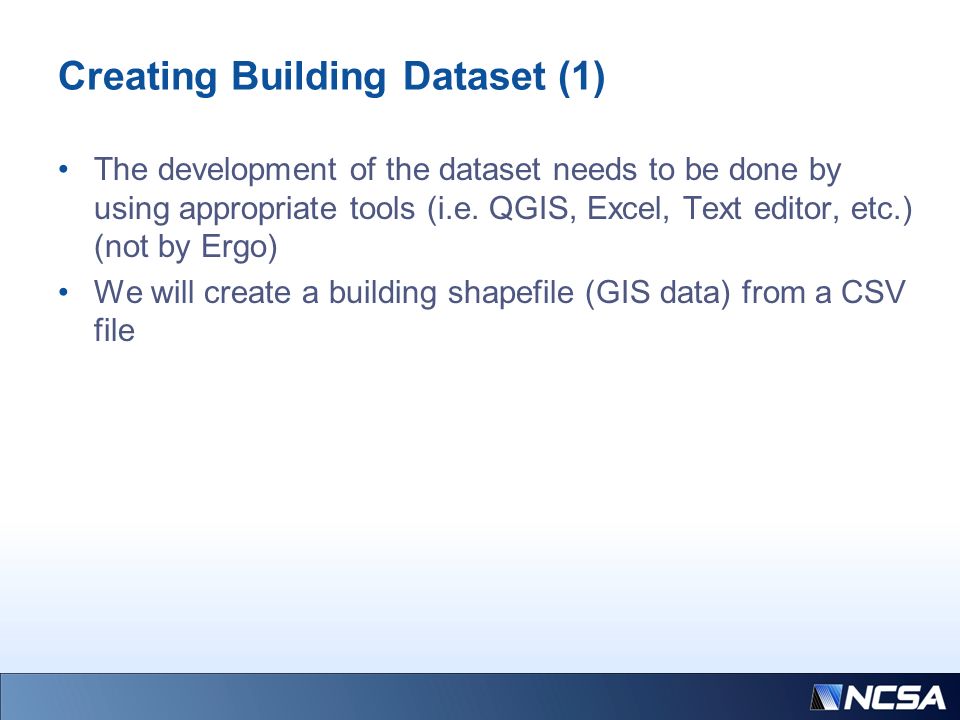 Creating Building Dataset (1)

• The development of the dataset needs to be done by using appropriate tools (i.e. QGIS, Excel, Text editor, etc.) (not by Ergo)
• We will create a building shapefile (GIS data) from a CSV file

NCSA